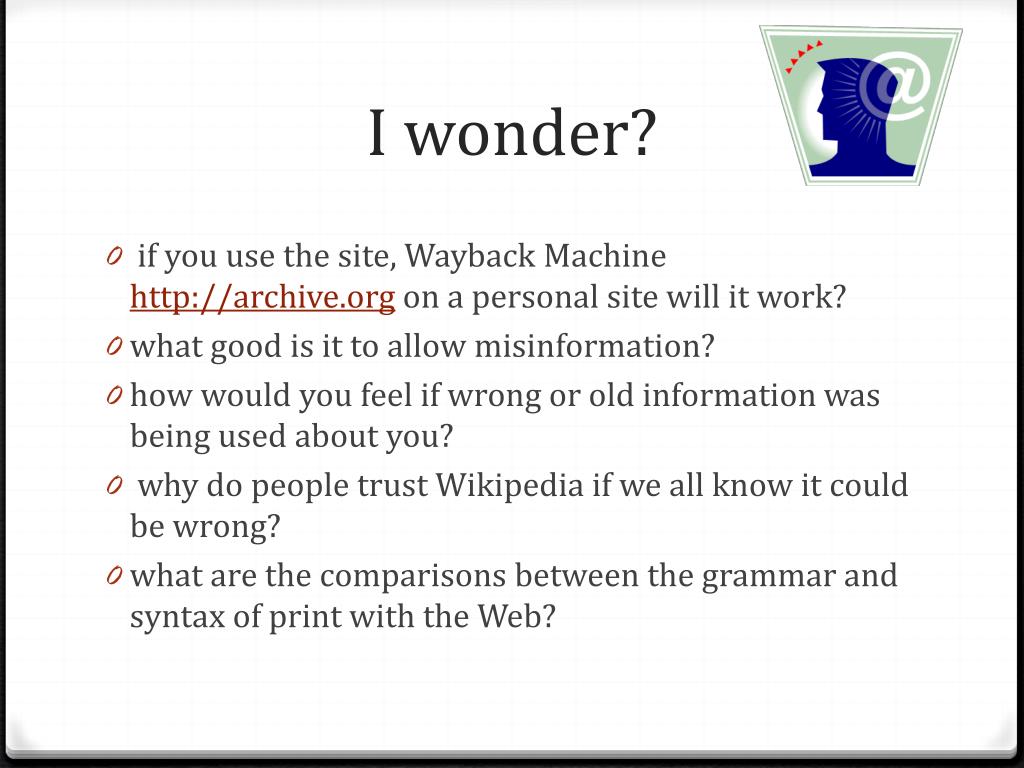 I wonder?

@

0 if you use the site, Wayback Machine http://archive.org on a personal site will it work?

0 what good is it to allow misinformation?

0 how would you feel if wrong or old information was being used about you?

0 why do people trust Wikipedia if we all know it could be wrong?

0 what are the comparisons between the grammar and syntax of print with the Web?